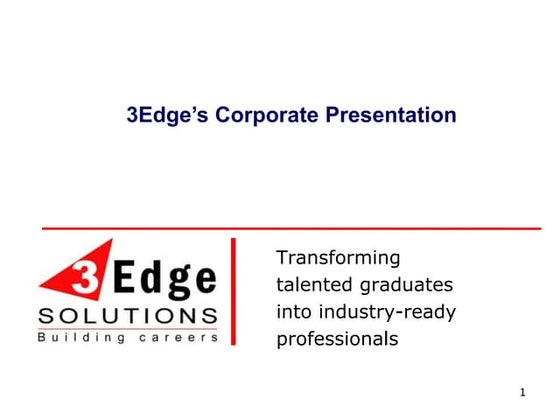 3Edge's Corporate Presentation

3Edge
SOLUTIONS
Building careers

Transforming talented graduates into industry-ready professionals

1